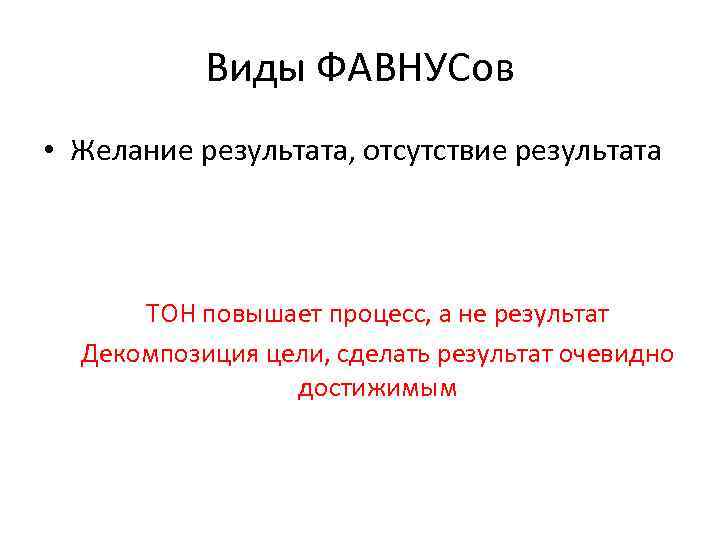 Виды ФАВНУСов

• Желание результата, отсутствие результата

ТОН повышает процесс, а не результат

Декомпозиция цели, сделать результат очевидно достижимым